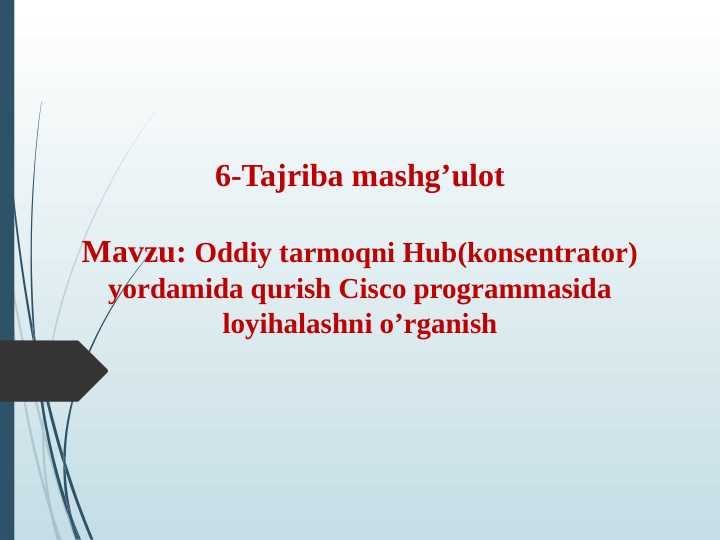 6-Tajriba mashg’ulot

Mavzu: Oddiy tarmoqni Hub(konsentrator) yordamida qurish Cisco programmasida loyihalashni o’rganish